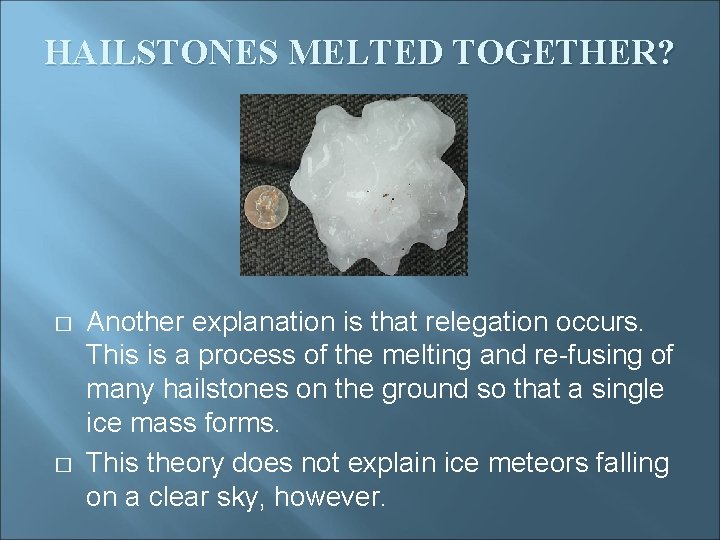 HAILSTONES MELTED TOGETHER?

□ Another explanation is that relegation occurs. This is a process of the melting and re-fusing of many hailstones on the ground so that a single ice mass forms.

□ This theory does not explain ice meteors falling on a clear sky, however.